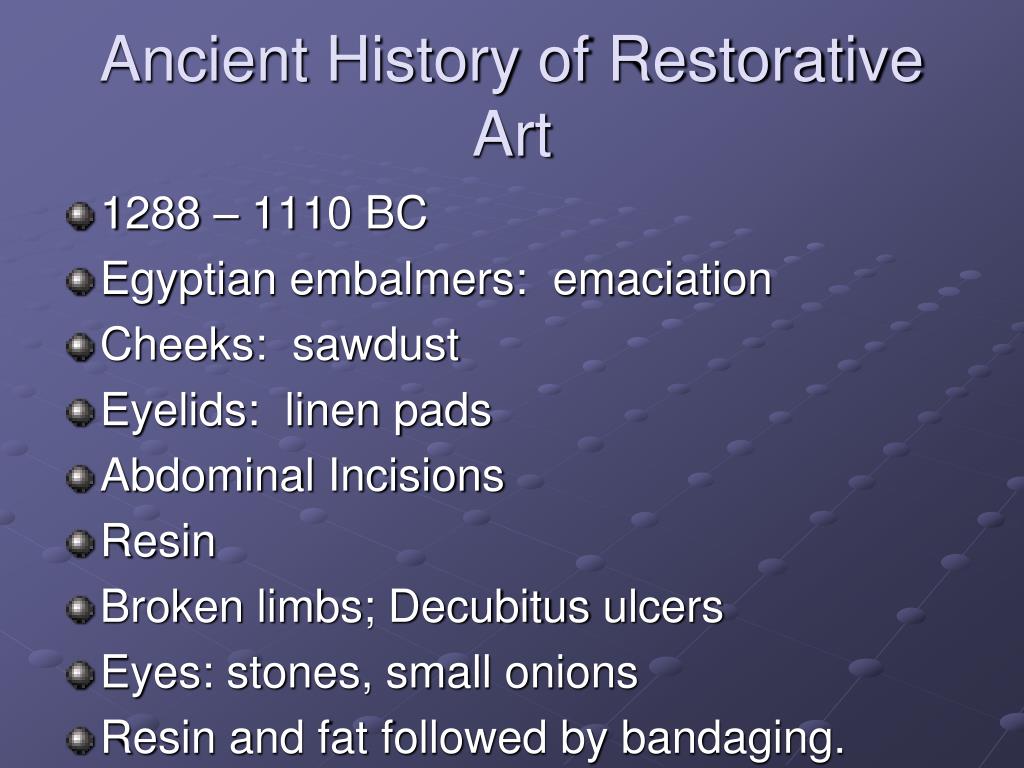 Ancient History of Restorative Art

1288 – 1110 BC
Egyptian embalmers: emaciation
Cheeks: sawdust
Eyelids: linen pads
Abdominal Incisions
Resin
Broken limbs; Decubitus ulcers
Eyes: stones, small onions
Resin and fat followed by bandaging.